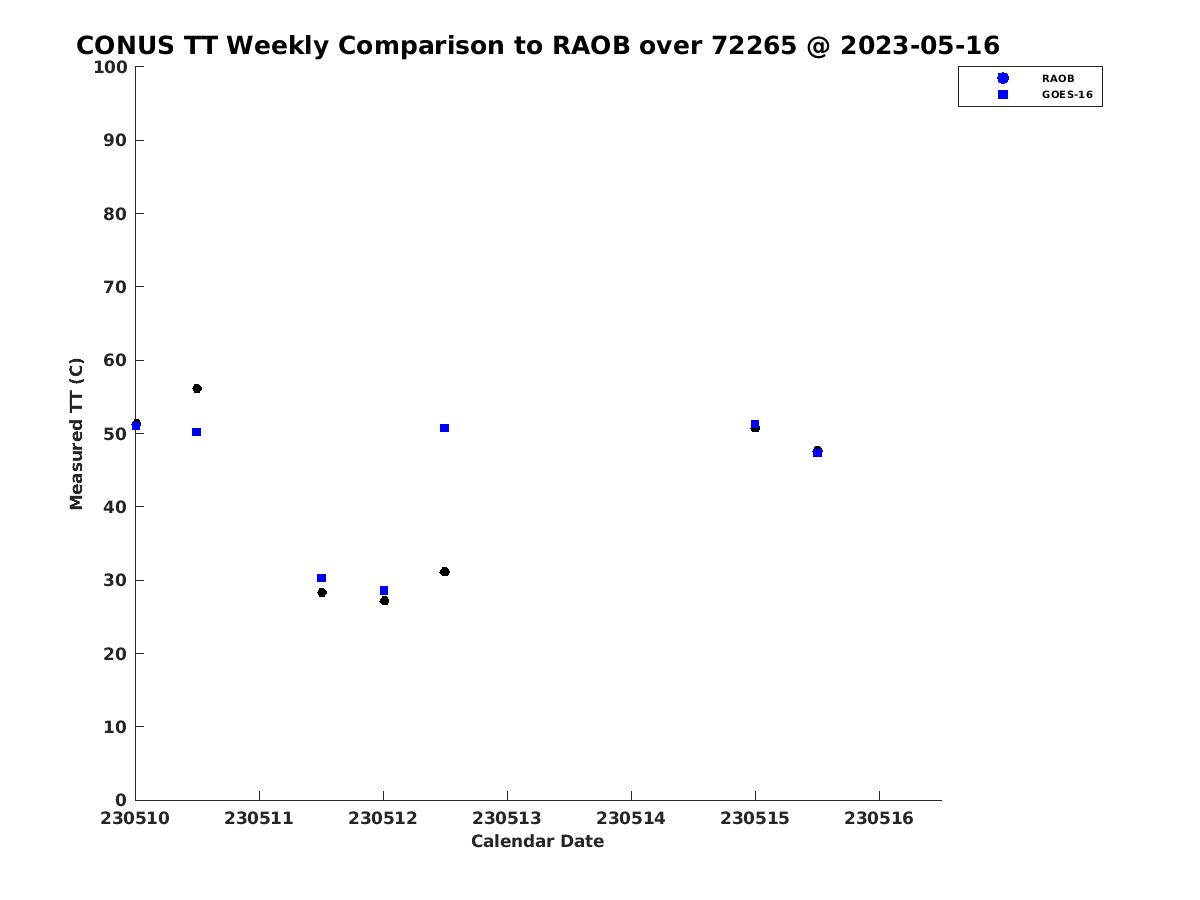 CONUS TT Weekly Comparison to RAOB over 72265 @ 2023-05-16

RAOB
GOES-16

Measured TT (C)

100
90
80
70
60
50
40
30
20
10
0

230510 230511 230512 230513 230514 230515 230516

Calendar Date